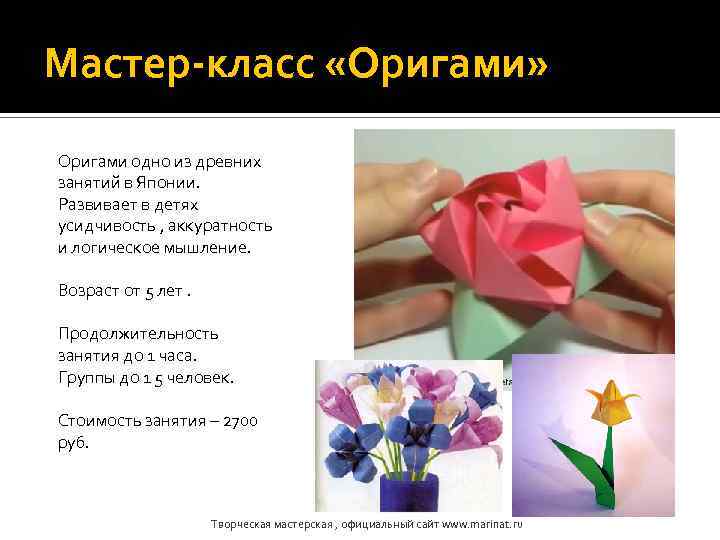 Мастер-класс «Оригами»

Оригами одно из древних занятий в Японии. Развивает в детях усидчивость , аккуратность и логическое мышление.

Возраст от 5 лет .

Продолжительность занятия до 1 часа. Группы до 1 5 человек.

Стоимость занятия – 2700 руб.

Творческая мастерская , официальный сайт www.marinat.ru